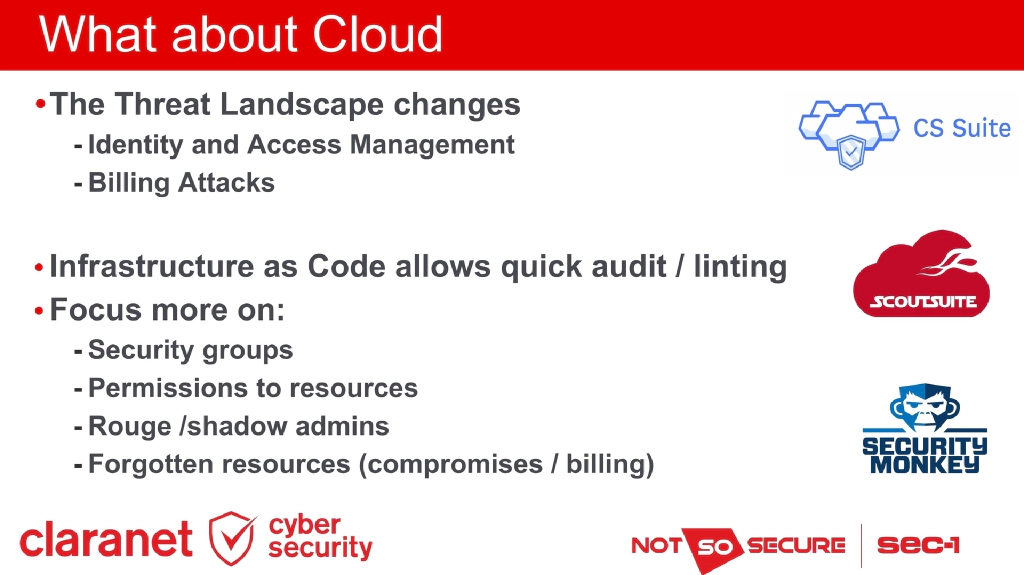 What about Cloud

• The Threat Landscape changes
- Identity and Access Management
- Billing Attacks

• Infrastructure as Code allows quick audit / linting
• Focus more on:
- Security groups
- Permissions to resources
- Rouge /shadow admins
- Forgotten resources (compromises / billing)

CS Suite

SCOUTSUITE

SECURITY MONKEY

claranet cyber security

NOT SO SECURE | sec-1